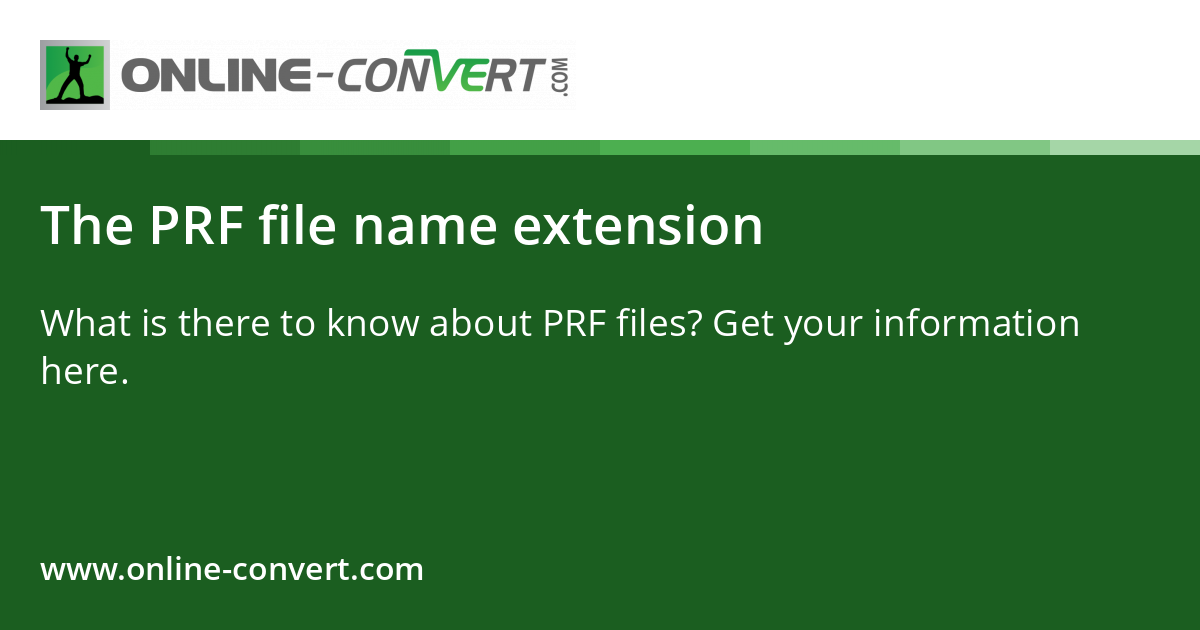 ONLINE-CONVERT.COM

The PRF file name extension

What is there to know about PRF files? Get your information here.

www.online-convert.com